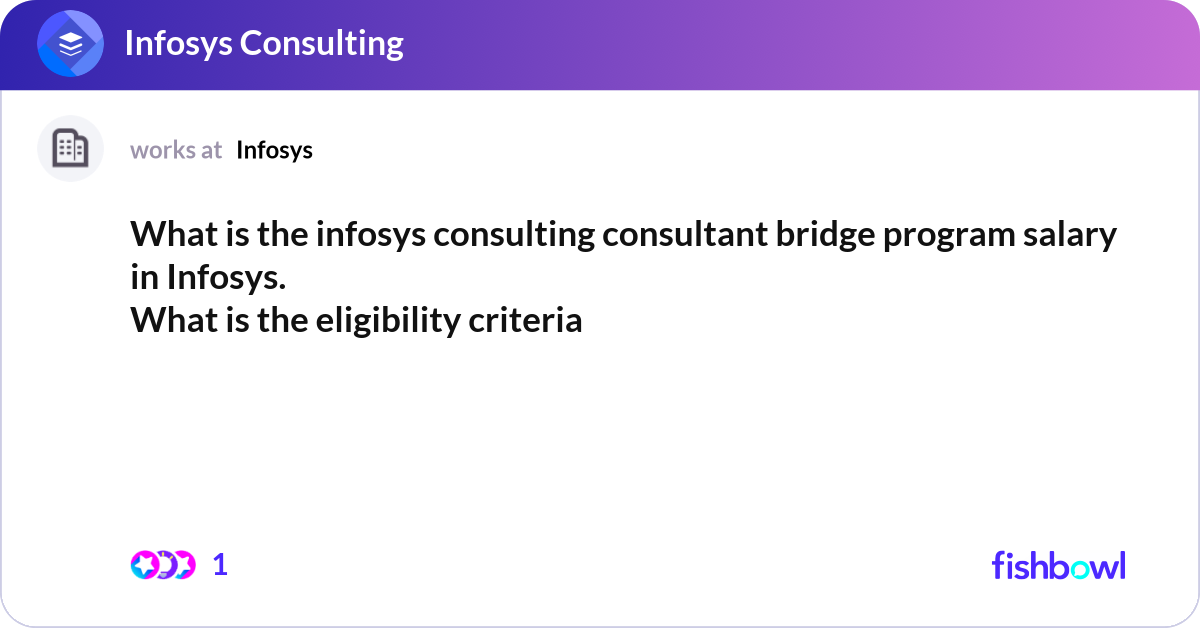 Infosys Consulting

works at Infosys

What is the infosys consulting consultant bridge program salary in Infosys.
What is the eligibility criteria

1

fishbowl